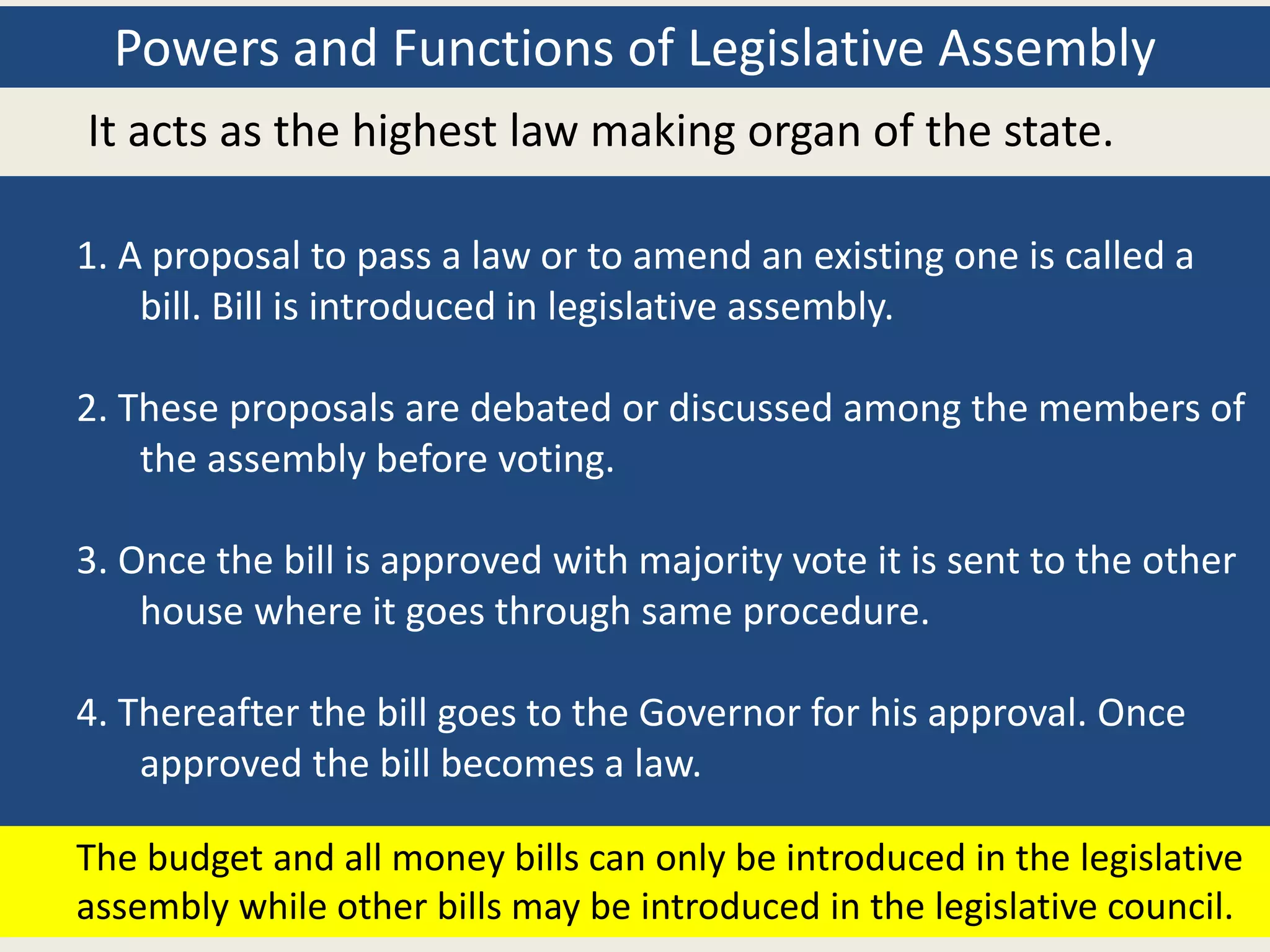 Powers and Functions of Legislative Assembly

It acts as the highest law making organ of the state.

1. A proposal to pass a law or to amend an existing one is called a bill. Bill is introduced in legislative assembly.

2. These proposals are debated or discussed among the members of the assembly before voting.

3. Once the bill is approved with majority vote it is sent to the other house where it goes through same procedure.

4. Thereafter the bill goes to the Governor for his approval. Once approved the bill becomes a law.

The budget and all money bills can only be introduced in the legislative assembly while other bills may be introduced in the legislative council.